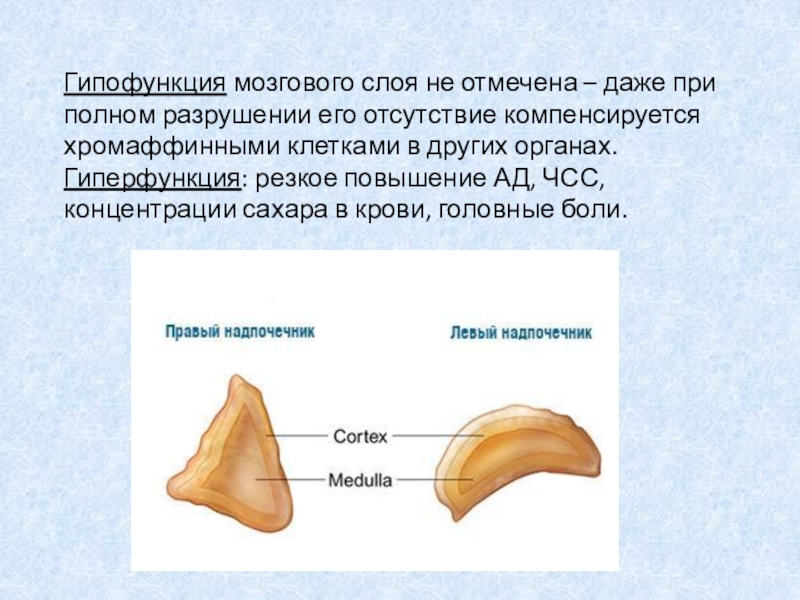 Гипофункция мозгового слоя не отмечена – даже при полном разрушении его отсутствие компенсируется хромаффинными клетками в других органах.
Гиперфункция: резкое повышение АД, ЧСС, концентрации сахара в крови, головные боли.

Правый надпочечник

Левый надпочечник

Cortex

Medulla